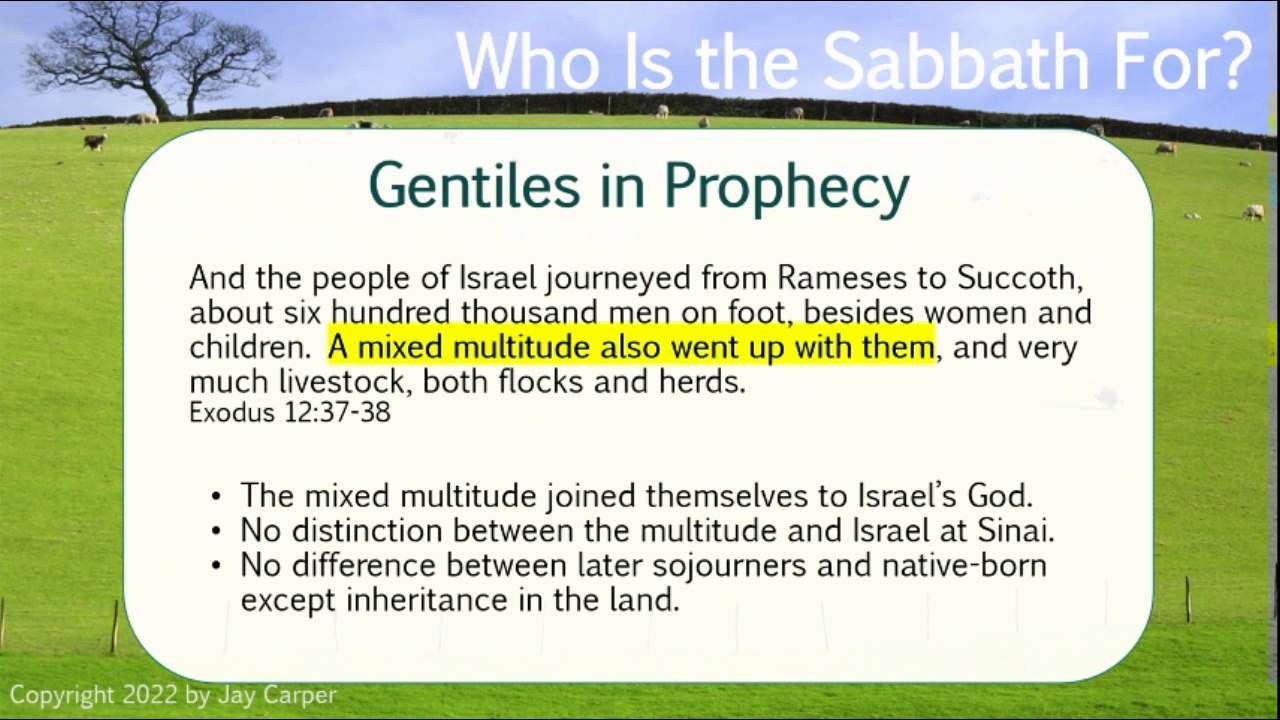 Who Is the Sabbath For?

Gentiles in Prophecy

And the people of Israel journeyed from Rameses to Succoth, about six hundred thousand men on foot, besides women and children. A mixed multitude also went up with them, and very much livestock, both flocks and herds.
Exodus 12:37-38

• The mixed multitude joined themselves to Israel's God.
• No distinction between the multitude and Israel at Sinai.
• No difference between later sojourners and native-born except inheritance in the land.

Copyright 2022 by Jay Carper